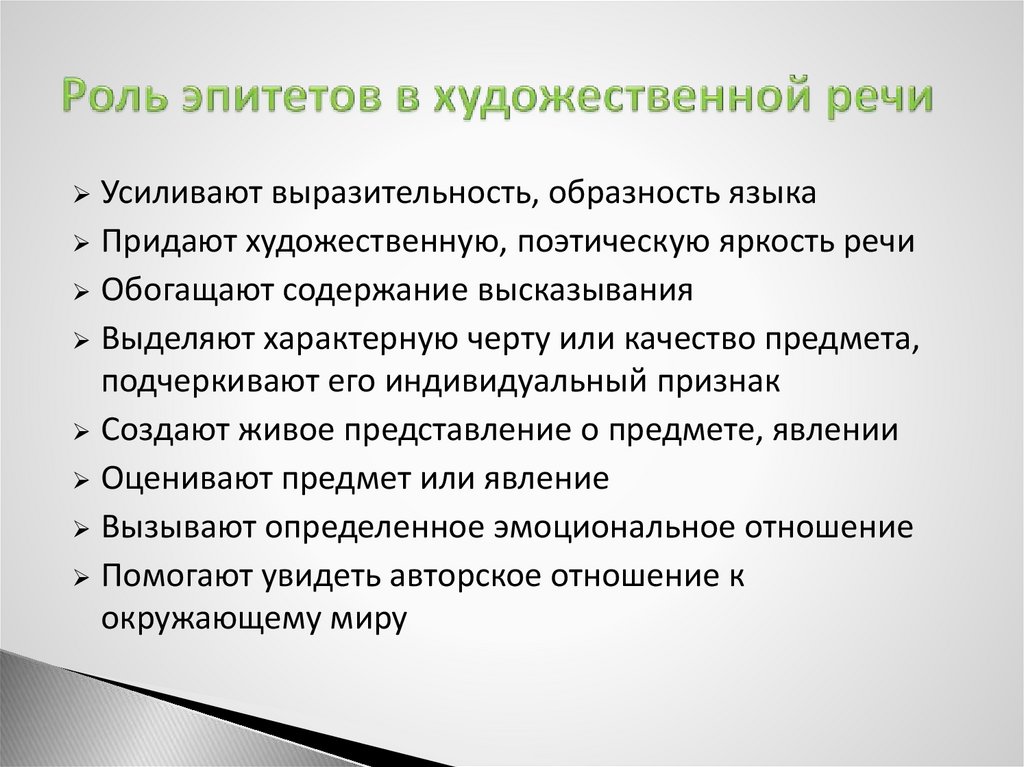 Роль эпитетов в художественной речи

➢ Усиливают выразительность, образность языка
➢ Придают художественную, поэтическую яркость речи
➢ Обогащают содержание высказывания
➢ Выделяют характерную черту или качество предмета, подчеркивают его индивидуальный признак
➢ Создают живое представление о предмете, явлении
➢ Оценивают предмет или явление
➢ Вызывают определенное эмоциональное отношение
➢ Помогают увидеть авторское отношение к окружающему миру